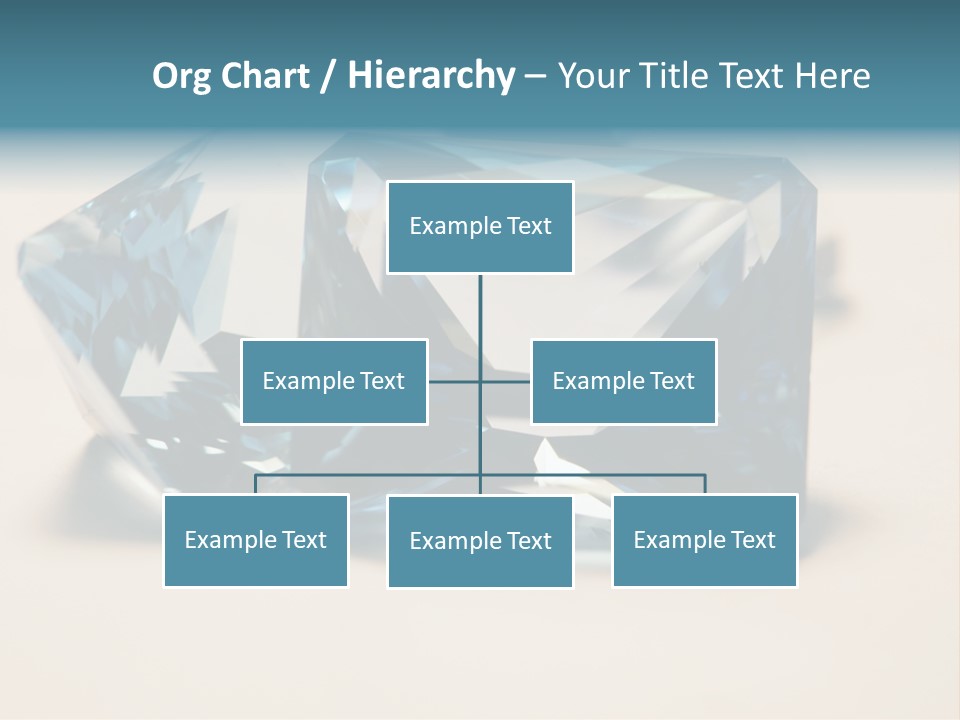 Org Chart / Hierarchy – Your Title Text Here

Example Text

Example Text

Example Text

Example Text

Example Text

Example Text